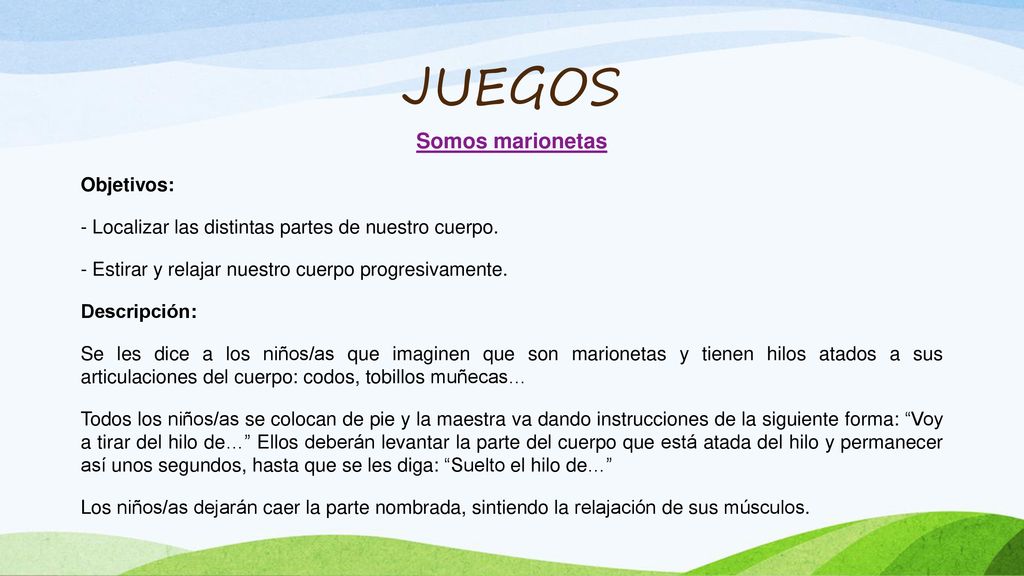 JUEGOS

Somos marionetas

Objetivos:

- Localizar las distintas partes de nuestro cuerpo.

- Estirar y relajar nuestro cuerpo progresivamente.

Descripción:

Se les dice a los niños/as que imaginen que son marionetas y tienen hilos atados a sus articulaciones del cuerpo: codos, tobillos muñecas…

Todos los niños/as se colocan de pie y la maestra va dando instrucciones de la siguiente forma: “Voy a tirar del hilo de…” Ellos deberán levantar la parte del cuerpo que está atada del hilo y permanecer así unos segundos, hasta que se les diga: “Suelto el hilo de…”

Los niños/as dejarán caer la parte nombrada, sintiendo la relajación de sus músculos.